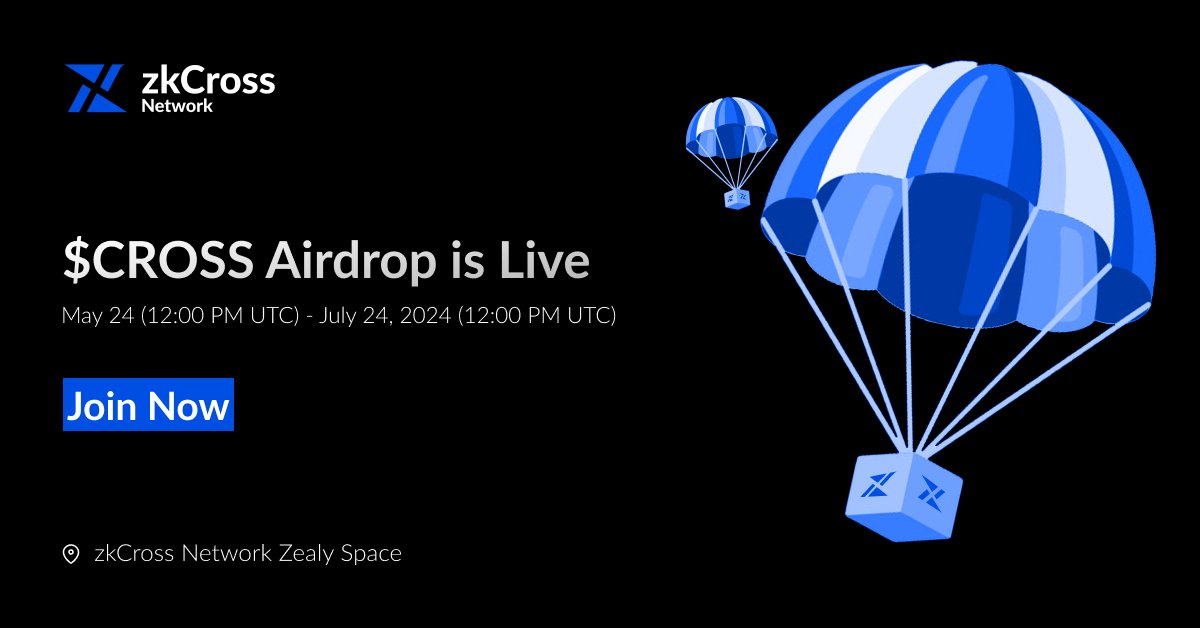 zkCross Network

$CROSS Airdrop is Live

May 24 (12:00 PM UTC) - July 24, 2024 (12:00 PM UTC)

Join Now

zkCross Network Zealy Space